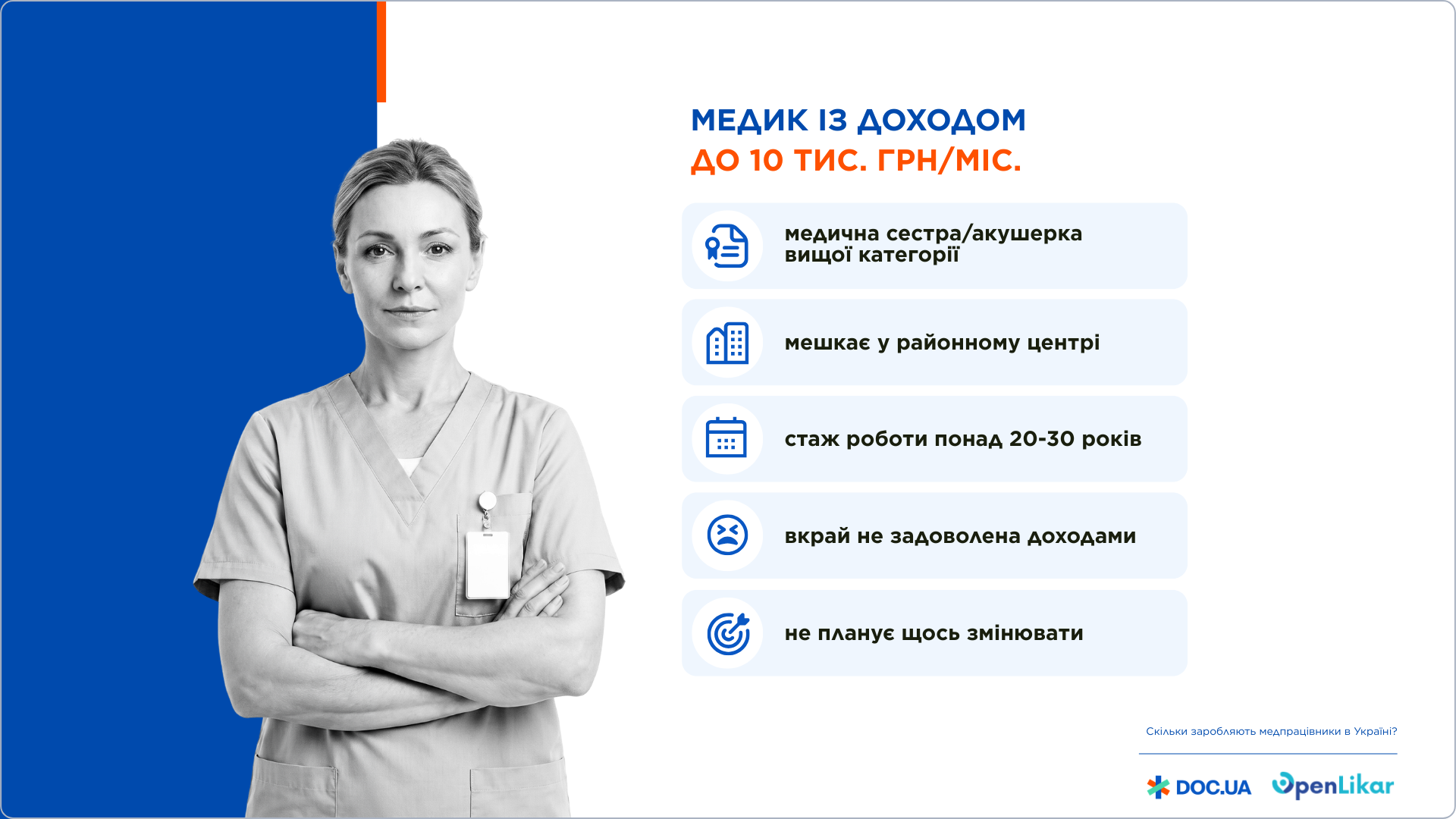 МЕДИК ІЗ ДОХОДОМ
ДО 10 ТИС. ГРН/МІС.

медична сестра/акушерка вищої категорії

мешкає у районному центрі

стаж роботи понад 20-30 років

вкрай не задоволена доходами

не планує щось змінювати

Скільки заробляють медпрацівники в Україні?

DOC.UA OpenLikar